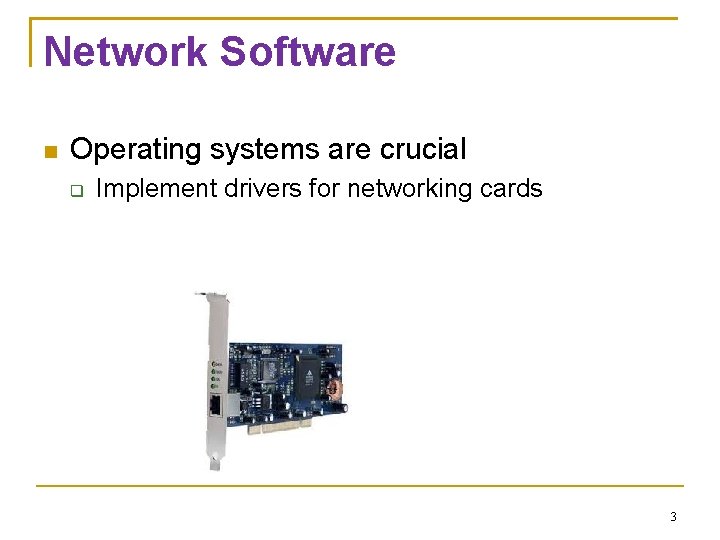 Network Software

Operating systems are crucial

Implement drivers for networking cards

3